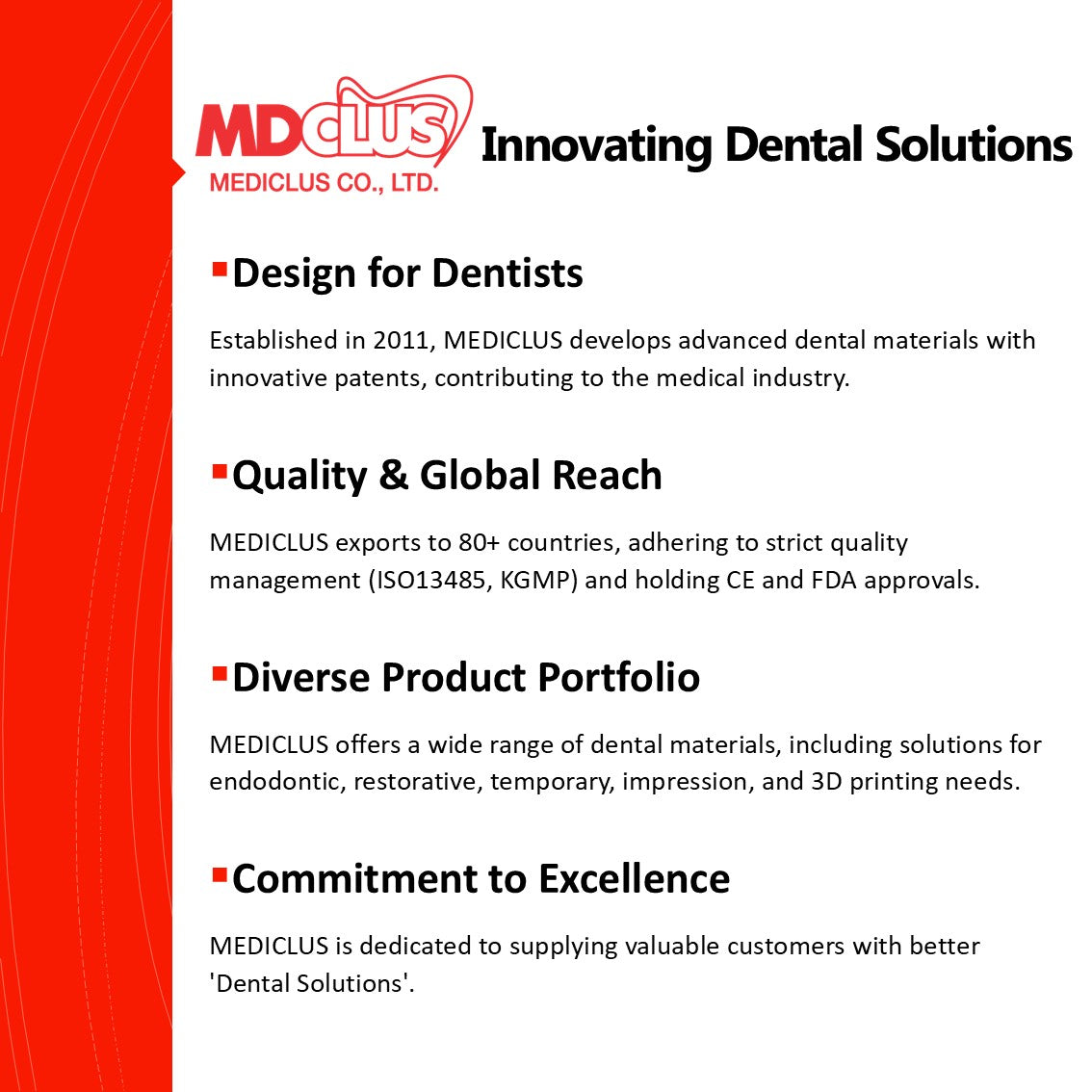 MDCLUS
MEDICLUS CO., LTD.
Innovating Dental Solutions

▪Design for Dentists

Established in 2011, MEDICLUS develops advanced dental materials with innovative patents, contributing to the medical industry.

▪Quality & Global Reach

MEDICLUS exports to 80+ countries, adhering to strict quality management (ISO13485, KGMP) and holding CE and FDA approvals.

▪Diverse Product Portfolio

MEDICLUS offers a wide range of dental materials, including solutions for endodontic, restorative, temporary, impression, and 3D printing needs.

▪Commitment to Excellence

MEDICLUS is dedicated to supplying valuable customers with better 'Dental Solutions'.